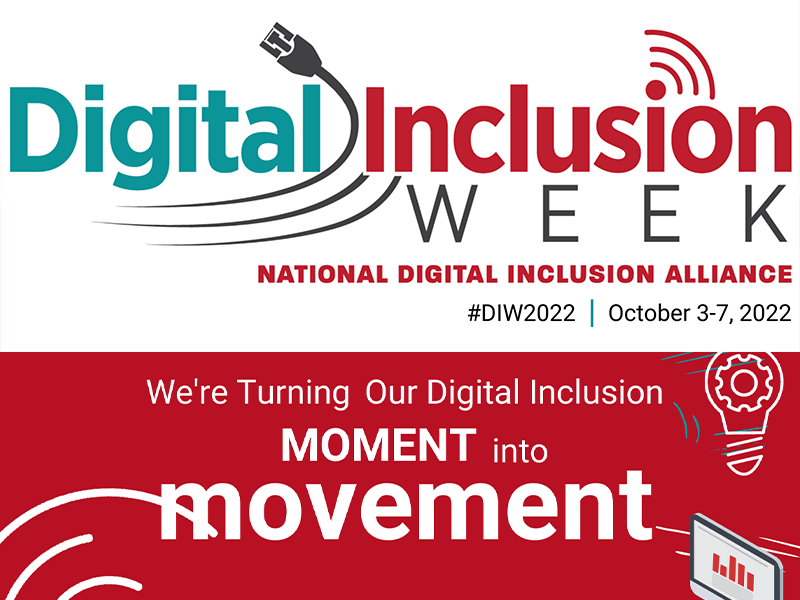 Digital Inclusion
WEEK
NATIONAL DIGITAL INCLUSION ALLIANCE
#DIW2022 | October 3-7, 2022

We're Turning Our Digital Inclusion
MOMENT into
movement